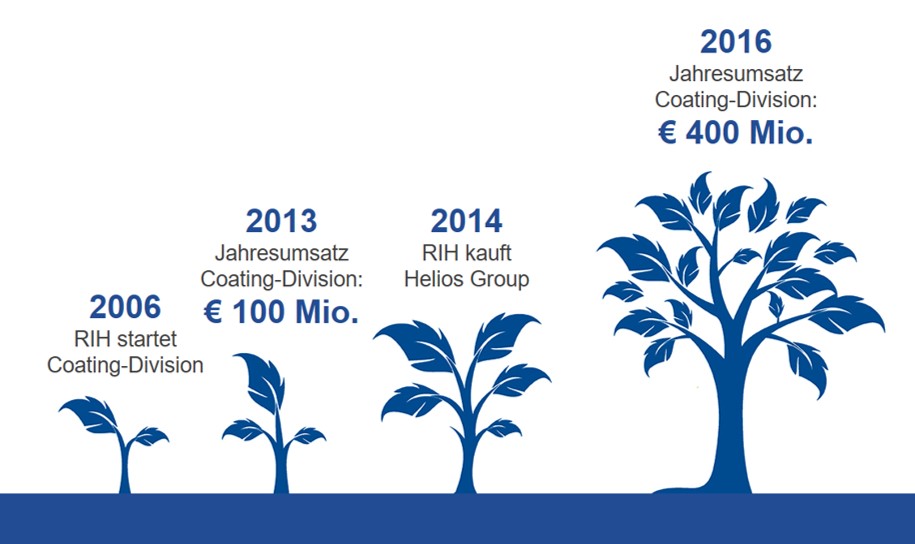 2006
RIH startet Coating-Division

2013
Jahresumsatz Coating-Division:
€ 100 Mio.

2014
RIH kauft Helios Group

2016
Jahresumsatz Coating-Division:
€ 400 Mio.